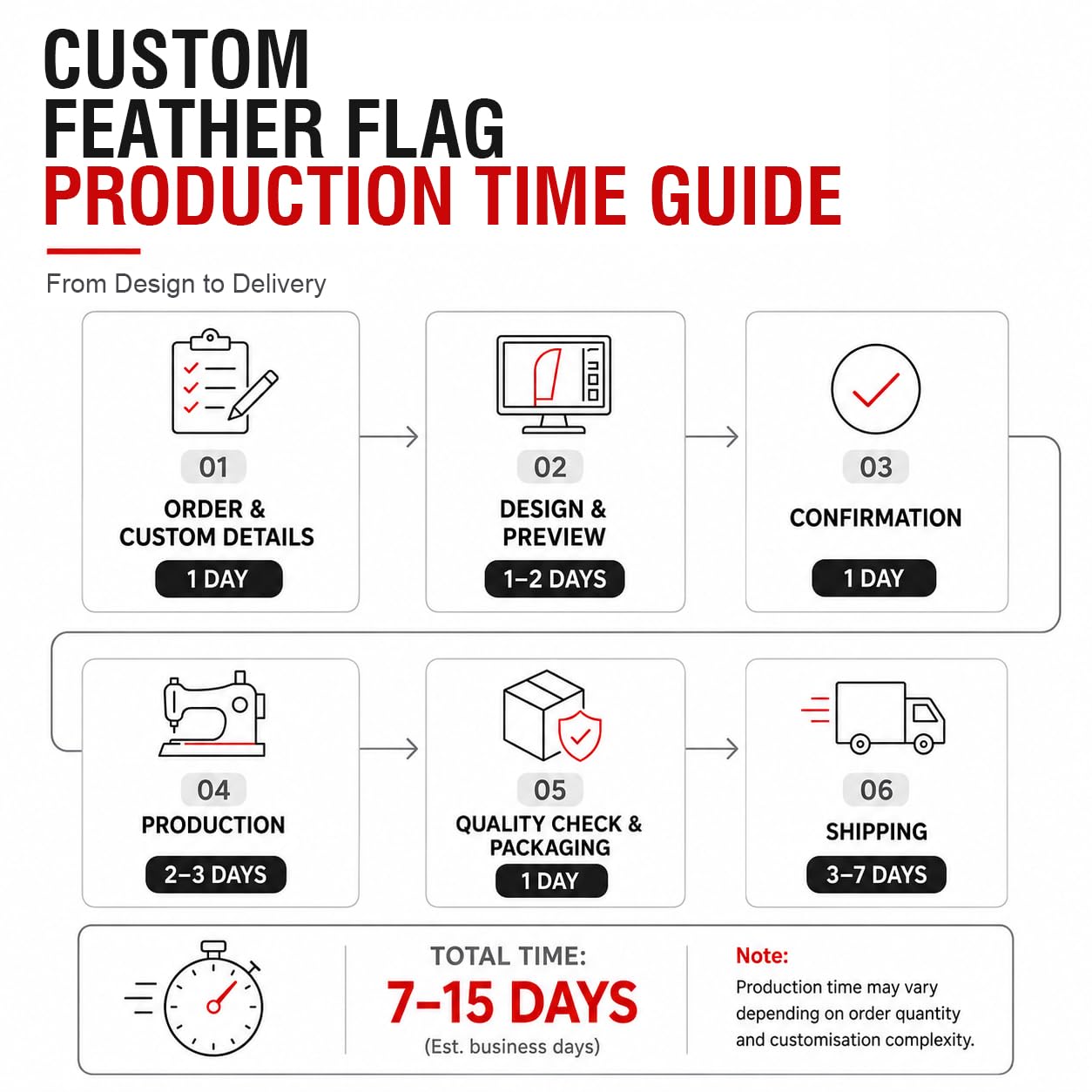 CUSTOM
FEATHER FLAG
PRODUCTION TIME GUIDE

From Design to Delivery

01
ORDER & CUSTOM DETAILS
1 DAY

02
DESIGN & PREVIEW
1–2 DAYS

03
CONFIRMATION
1 DAY

04
PRODUCTION
2–3 DAYS

05
QUALITY CHECK & PACKAGING
1 DAY

06
SHIPPING
3–7 DAYS

TOTAL TIME:
7–15 DAYS
(Est. business days)

Note:
Production time may vary depending on order quantity and customisation complexity.